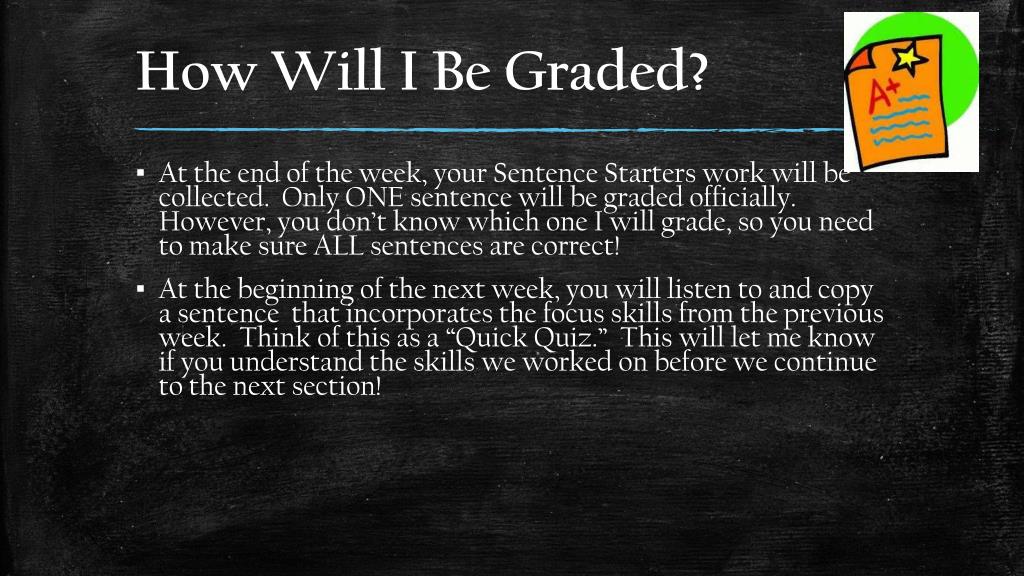 How Will I Be Graded?

A+

▪ At the end of the week, your Sentence Starters work will be collected. Only ONE sentence will be graded officially. However, you don't know which one I will grade, so you need to make sure ALL sentences are correct!

▪ At the beginning of the next week, you will listen to and copy a sentence that incorporates the focus skills from the previous week. Think of this as a "Quick Quiz." This will let me know if you understand the skills we worked on before we continue to the next section!